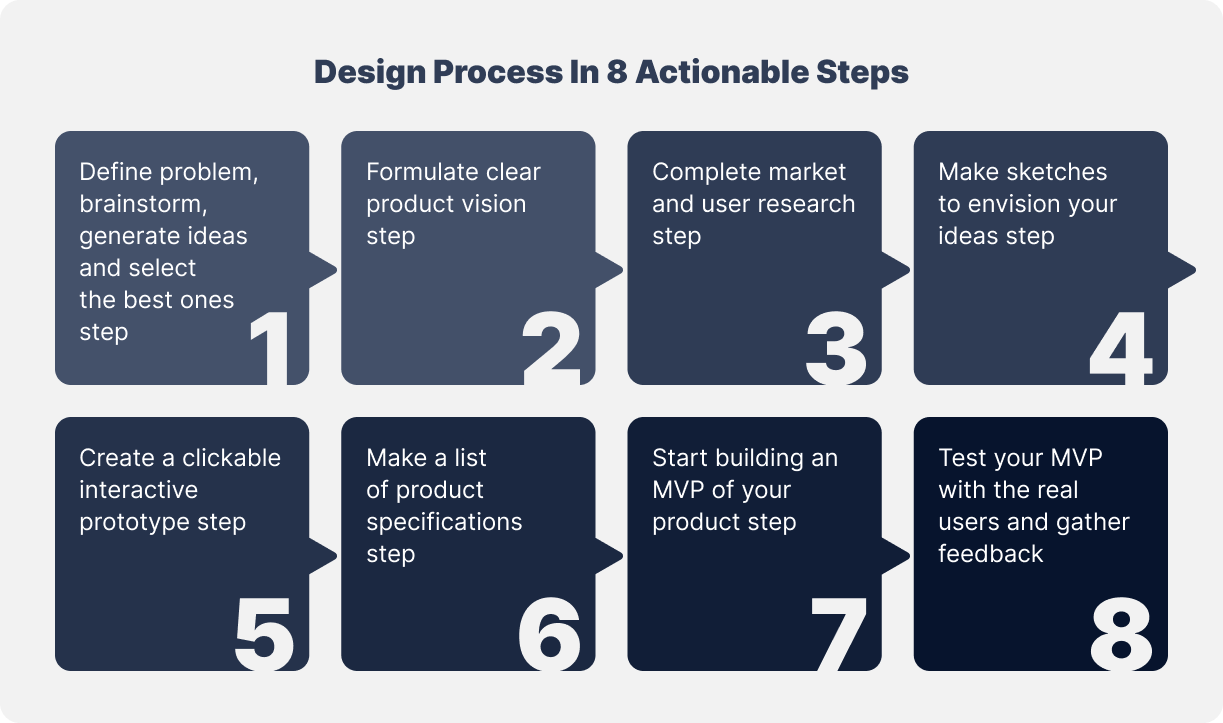 Design Process In 8 Actionable Steps

Define problem, brainstorm, generate ideas and select the best ones step

1

Formulate clear product vision step

2

Complete market and user research step

3

Make sketches to envision your ideas step

4

Create a clickable interactive prototype step

5

Make a list of product specifications step

6

Start building an MVP of your product step

7

Test your MVP with the real users and gather feedback

8